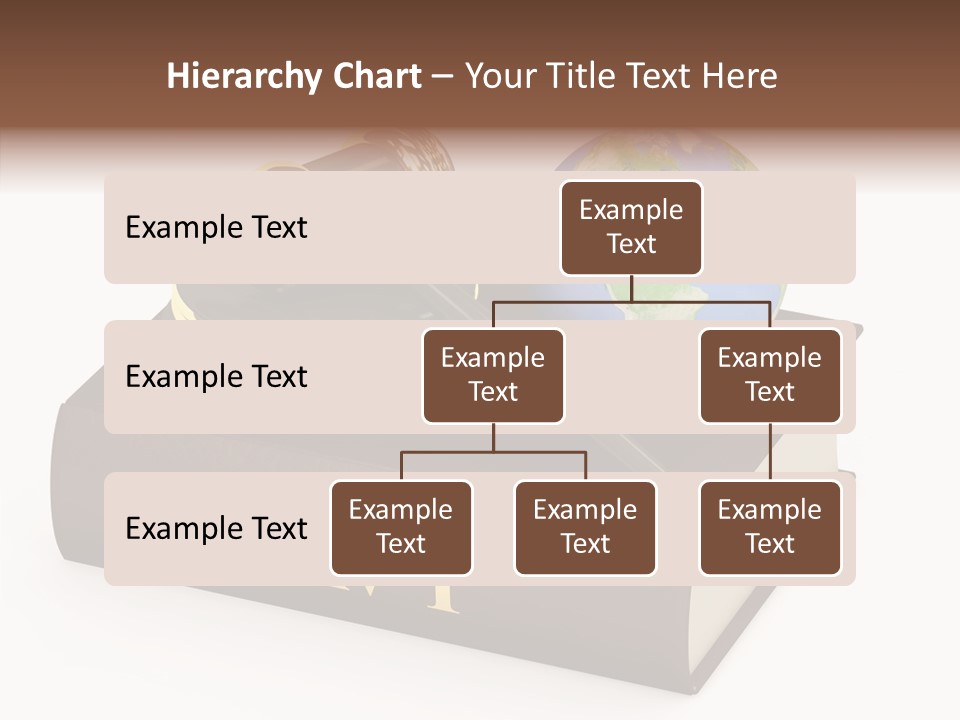 Hierarchy Chart – Your Title Text Here

Example Text

Example Text

Example Text

Example Text

Example Text

Example Text

Example Text

Example Text

Example Text